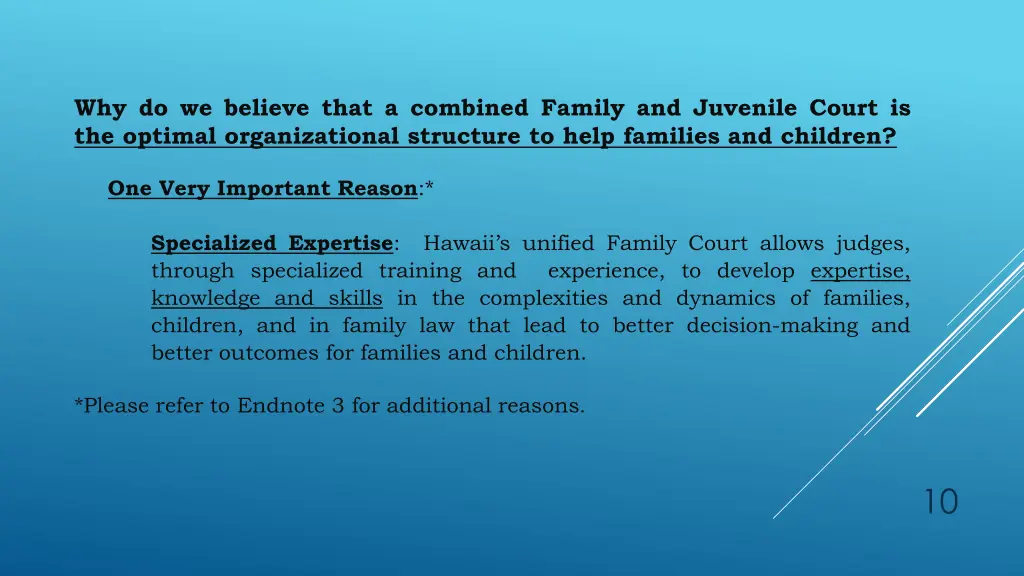 Why do we believe that a combined Family and Juvenile Court is the optimal organizational structure to help families and children?

One Very Important Reason:*

Specialized Expertise: Hawaii's unified Family Court allows judges, through specialized training and experience, to develop expertise, knowledge and skills in the complexities and dynamics of families, children, and in family law that lead to better decision-making and better outcomes for families and children.

*Please refer to Endnote 3 for additional reasons.

10